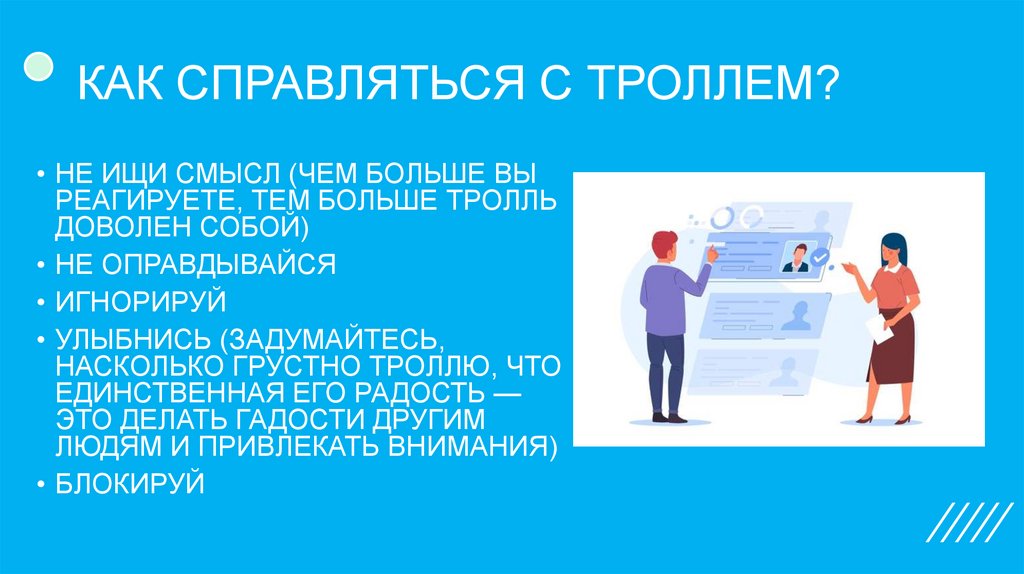 КАК СПРАВЛЯТЬСЯ С ТРОЛЛЕМ?

• НЕ ИЩИ СМЫСЛ (ЧЕМ БОЛЬШЕ ВЫ РЕАГИРУЕТЕ, ТЕМ БОЛЬШЕ ТРОЛЛЬ ДОВОЛЕН СОБОЙ)
• НЕ ОПРАВДЫВАЙСЯ
• ИГНОРИРУЙ
• УЛЫБНИСЬ (ЗАДУМАЙТЕСЬ, НАСКОЛЬКО ГРУСТНО ТРОЛЛЮ, ЧТО ЕДИНСТВЕННАЯ ЕГО РАДОСТЬ — ЭТО ДЕЛАТЬ ГАДОСТИ ДРУГИМ ЛЮДЯМ И ПРИВЛЕКАТЬ ВНИМАНИЯ)
• БЛОКИРУЙ